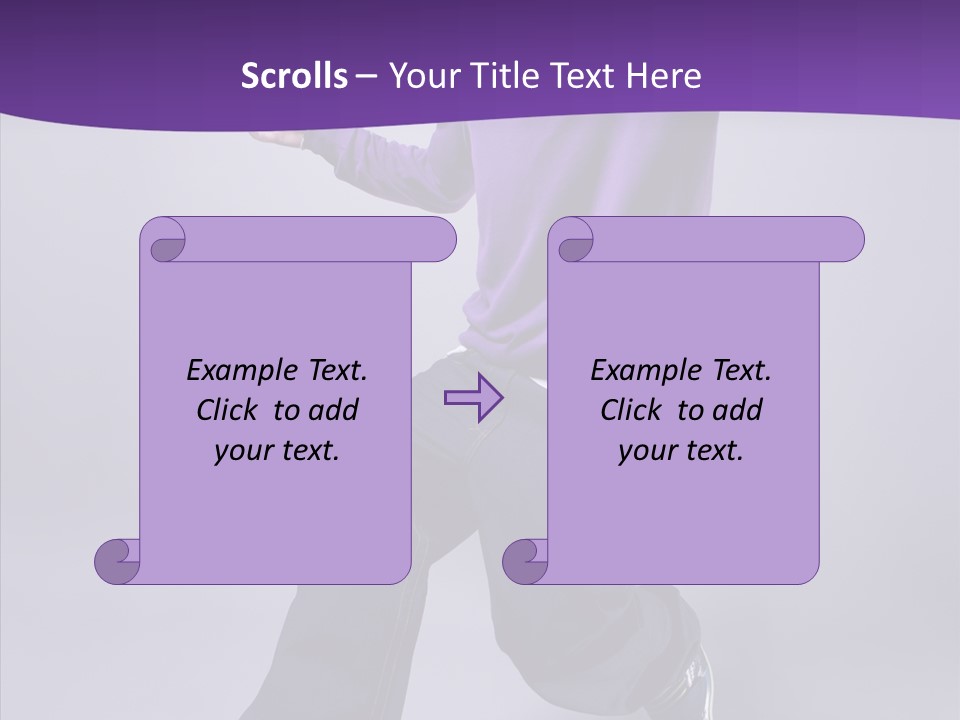 Scrolls – Your Title Text Here

Example Text. Click to add your text.

Example Text. Click to add your text.